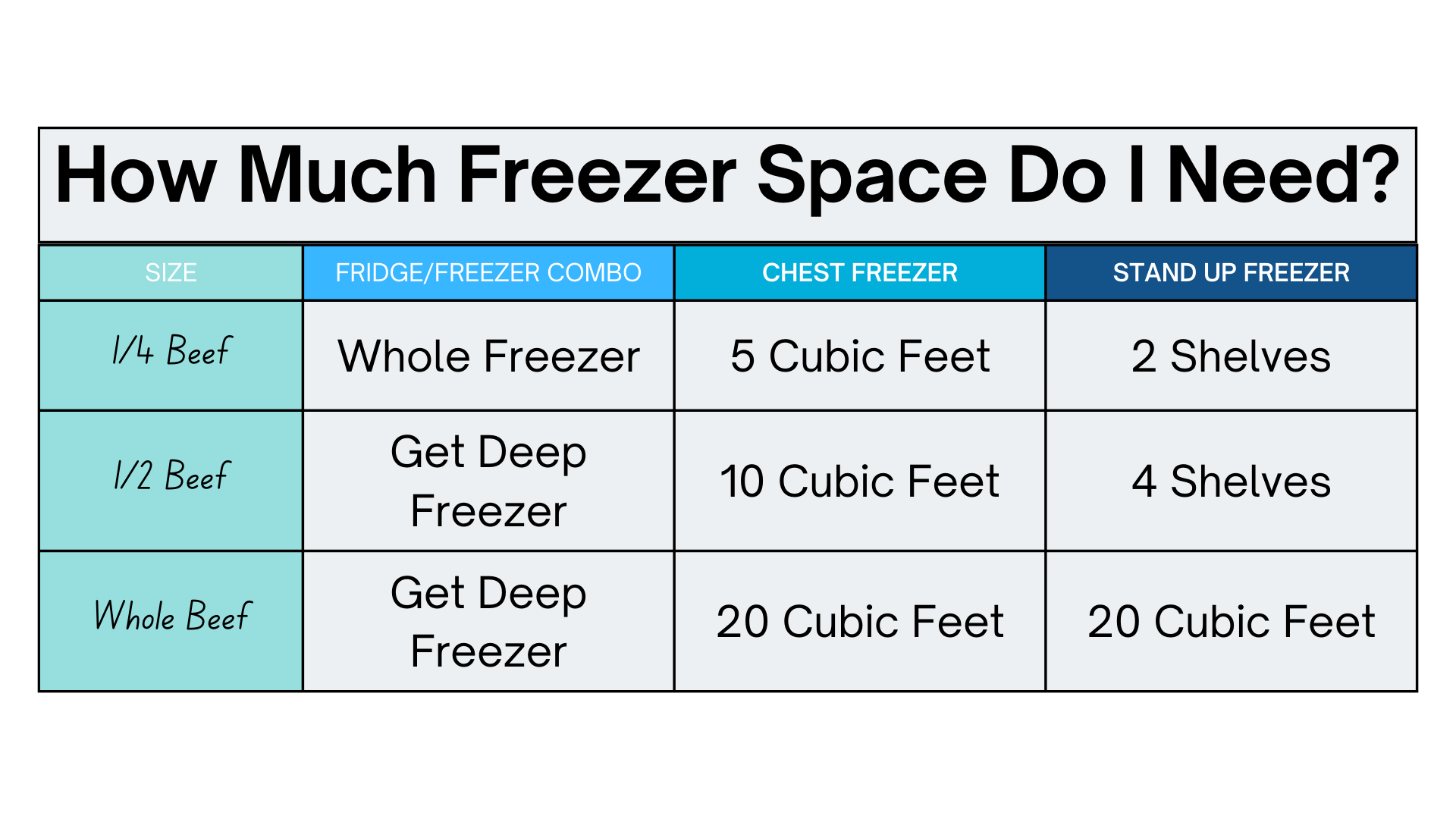 How Much Freezer Space Do I Need?

| SIZE | FRIDGE/FREEZER COMBO | CHEST FREEZER | STAND UP FREEZER |
|---|---|---|---|
| 1/4 Beef | Whole Freezer | 5 Cubic Feet | 2 Shelves |
| 1/2 Beef | Get Deep Freezer | 10 Cubic Feet | 4 Shelves |
| Whole Beef | Get Deep Freezer | 20 Cubic Feet | 20 Cubic Feet |